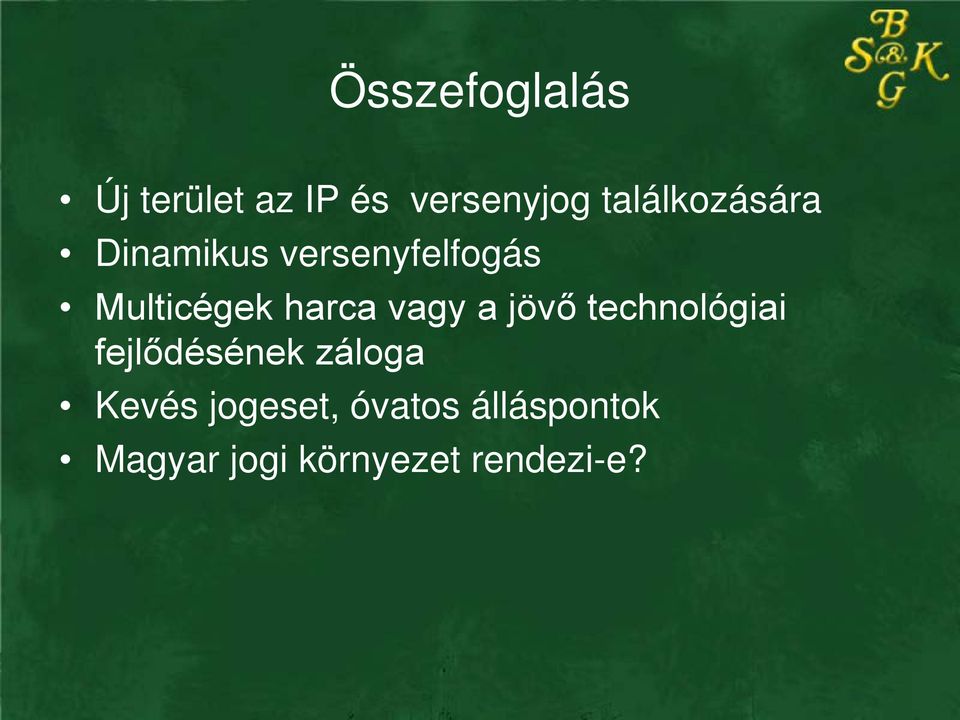 B
S&K
G

Összefoglalás

• Új terület az IP és versenyjog találkozására
• Dinamikus versenyfelfogás
• Multicégek harca vagy a jövő technológiai fejlődésének záloga
• Kevés jogeset, óvatos álláspontok
• Magyar jogi környezet rendezi-e?